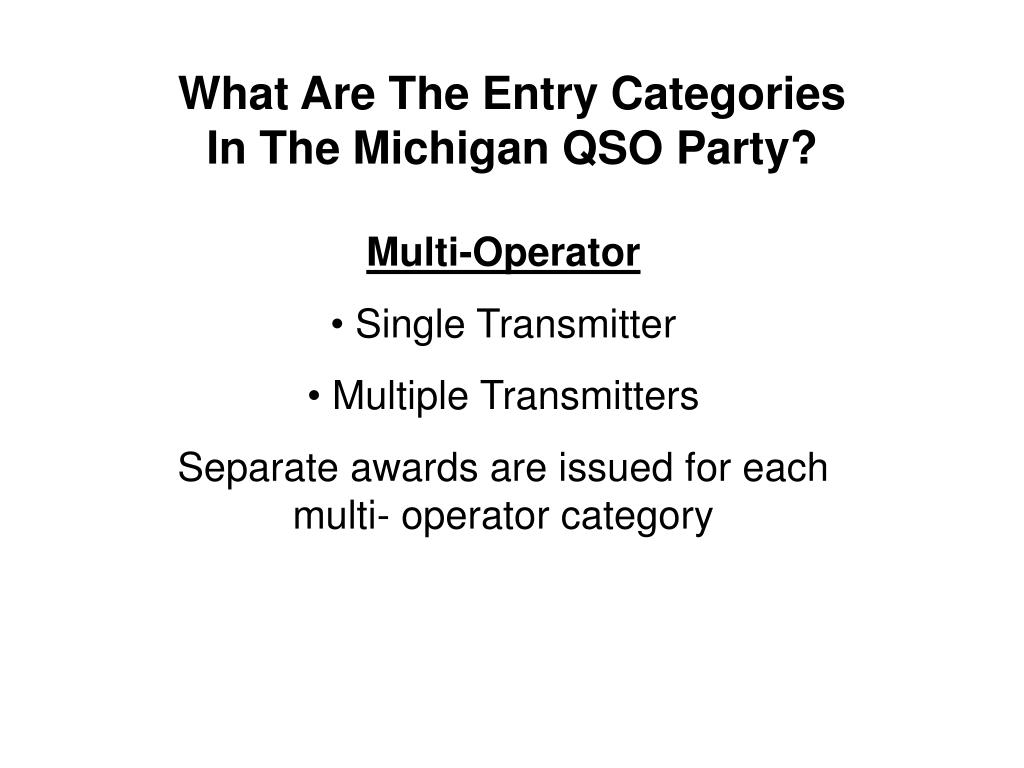 What Are The Entry Categories In The Michigan QSO Party?

Multi-Operator

• Single Transmitter

• Multiple Transmitters

Separate awards are issued for each multi- operator category